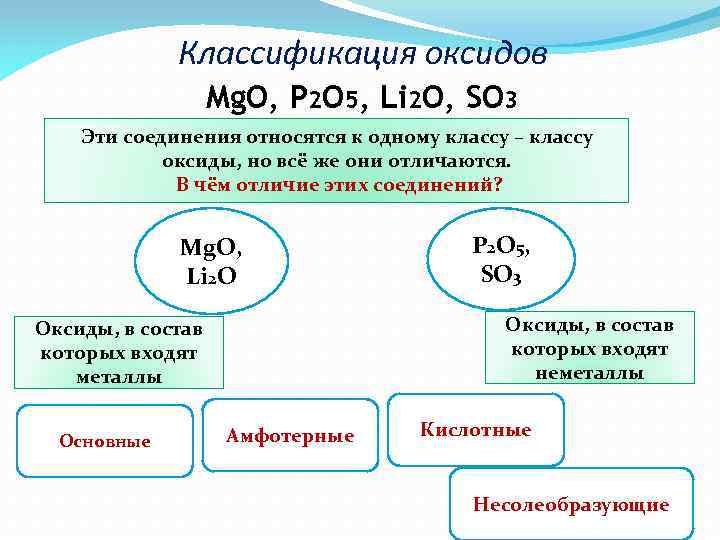 Классификация оксидов

$MgO$, $P_2O_5$, $Li_2O$, $SO_3$

Эти соединения относятся к одному классу – классу оксиды, но всё же они отличаются.
В чём отличие этих соединений?

$MgO$, $Li_2O$

$P_2O_5$, $SO_3$

Оксиды, в состав которых входят металлы

Оксиды, в состав которых входят неметаллы

Основные

Амфотерные

Кислотные

Несолеобразующие